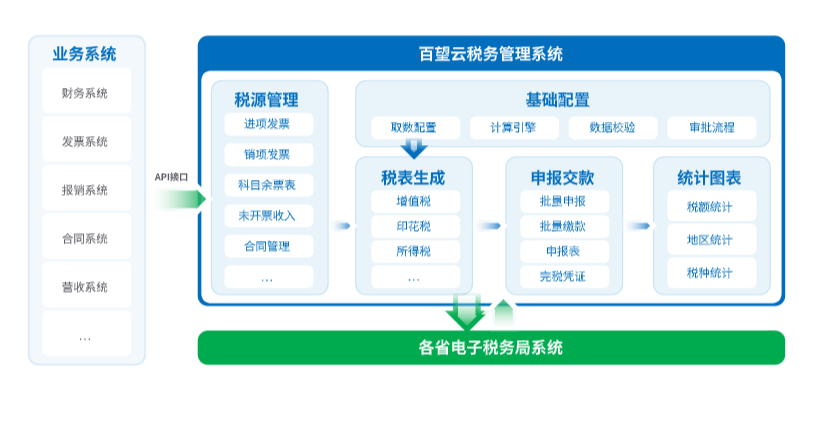 业务系统

财务系统

发票系统

报销系统

合同系统

营收系统

...

API接口

百望云税务管理系统

税源管理

进项发票

销项发票

科目余票表

未开票收入

合同管理

...

基础配置

取数配置

计算引擎

数据校验

审批流程

税表生成

增值税

印花税

所得税

...

申报交款

批量申报

批量缴款

申报表

完税凭证

统计图表

税额统计

地区统计

税种统计

各省电子税务局系统